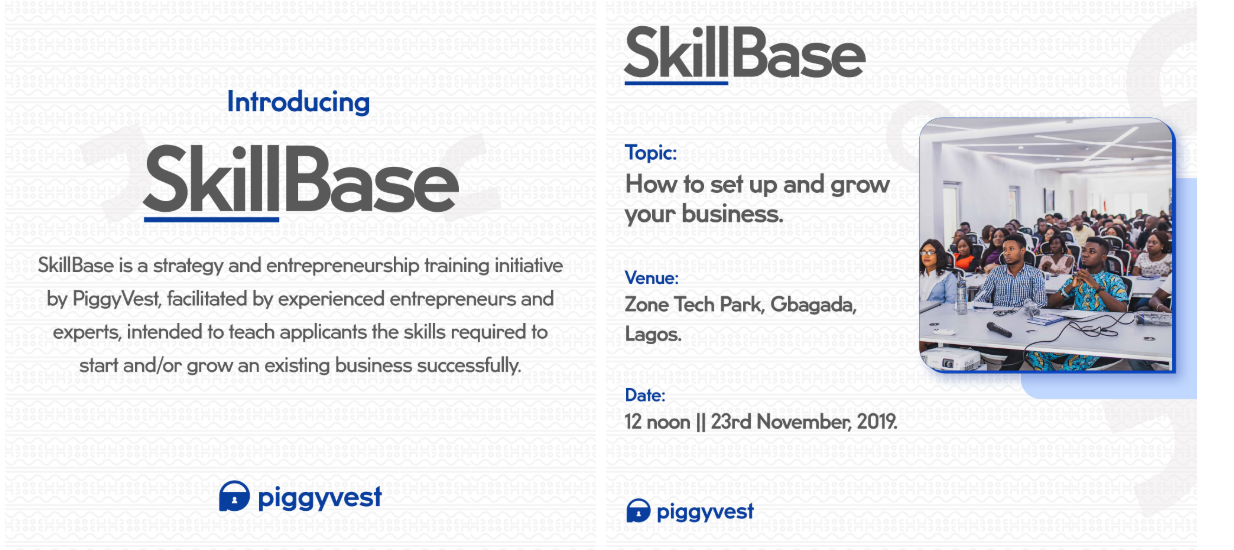 Introducing

SkillBase

SkillBase is a strategy and entrepreneurship training initiative by PiggyVest, facilitated by experienced entrepreneurs and experts, intended to teach applicants the skills required to start and/or grow an existing business successfully.

piggyvest

SkillBase

Topic:
How to set up and grow your business.

Venue:
Zone Tech Park, Gbagada, Lagos.

Date:
12 noon || 23rd November, 2019.

piggyvest